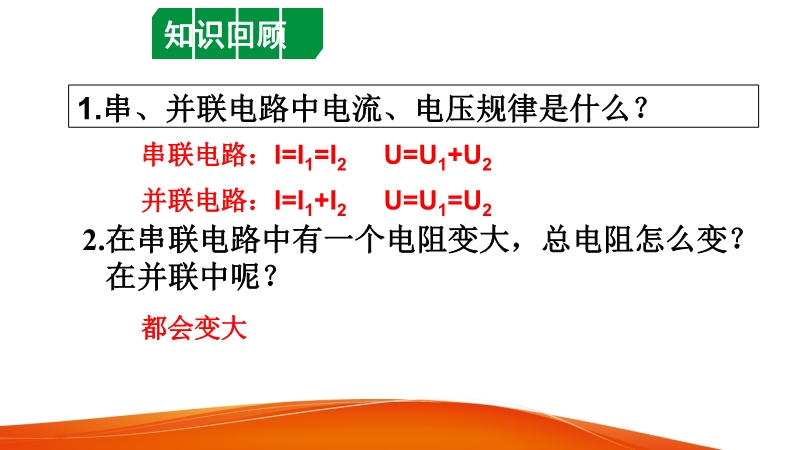 知识回顾

1.串、并联电路中电流、电压规律是什么？

串联电路：$I=I_1=I_2$　$U=U_1+U_2$

并联电路：$I=I_1+I_2$　$U=U_1=U_2$

2.在串联电路中有一个电阻变大，总电阻怎么变？在并联中呢？

都会变大